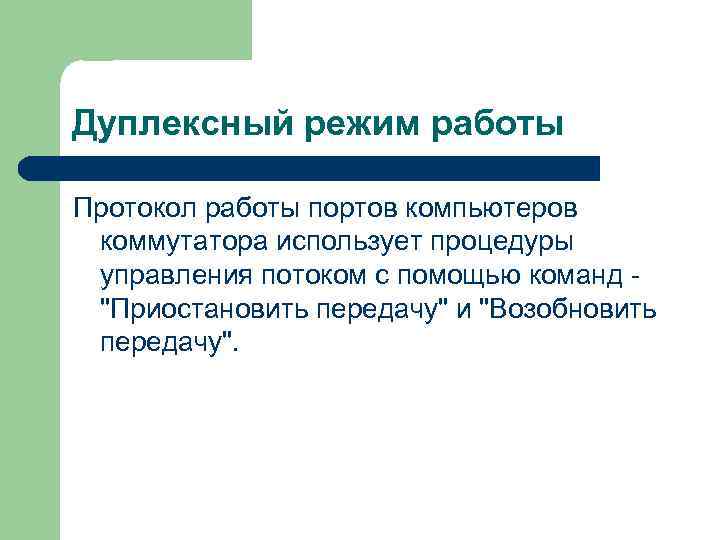 Дуплексный режим работы

Протокол работы портов компьютеров коммутатора использует процедуры управления потоком с помощью команд - "Приостановить передачу" и "Возобновить передачу".